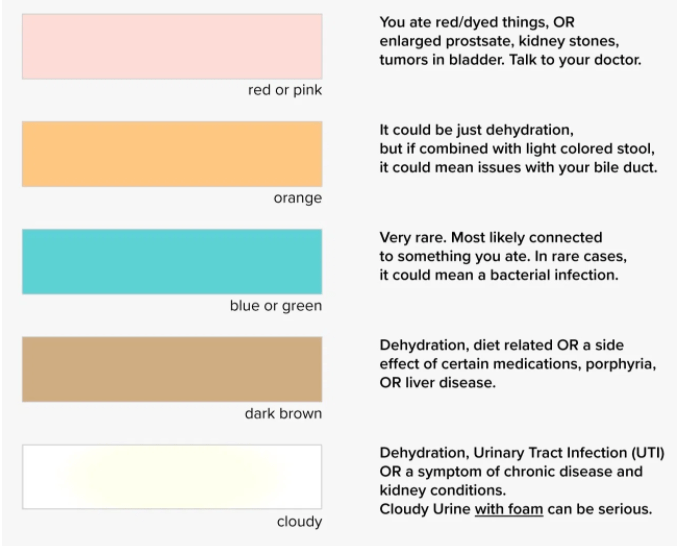 red or pink

You ate red/dyed things, OR enlarged prostsate, kidney stones, tumors in bladder. Talk to your doctor.

orange

It could be just dehydration, but if combined with light colored stool, it could mean issues with your bile duct.

blue or green

Very rare. Most likely connected to something you ate. In rare cases, it could mean a bacterial infection.

dark brown

Dehydration, diet related OR a side effect of certain medications, porphyria, OR liver disease.

cloudy

Dehydration, Urinary Tract Infection (UTI) OR a symptom of chronic disease and kidney conditions.
Cloudy Urine with foam can be serious.